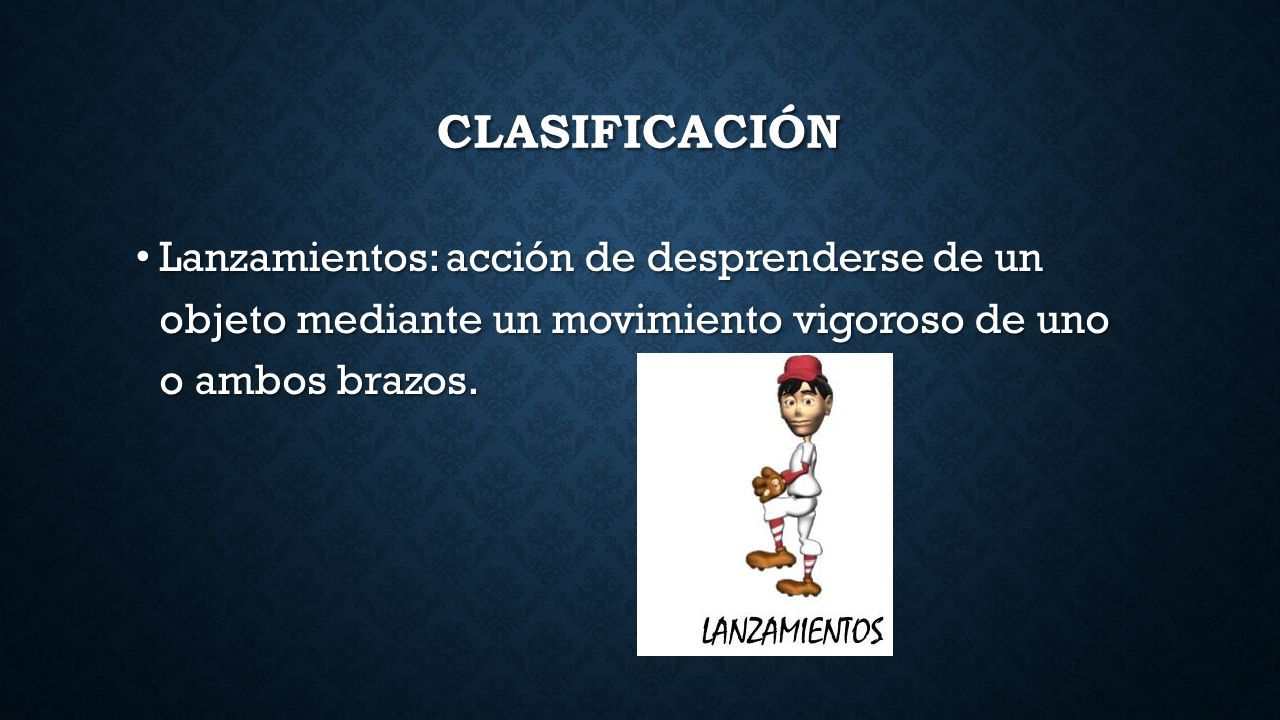 CLASIFICACIÓN

• Lanzamientos: acción de desprenderse de un objeto mediante un movimiento vigoroso de uno o ambos brazos.

LANZAMIENTOS